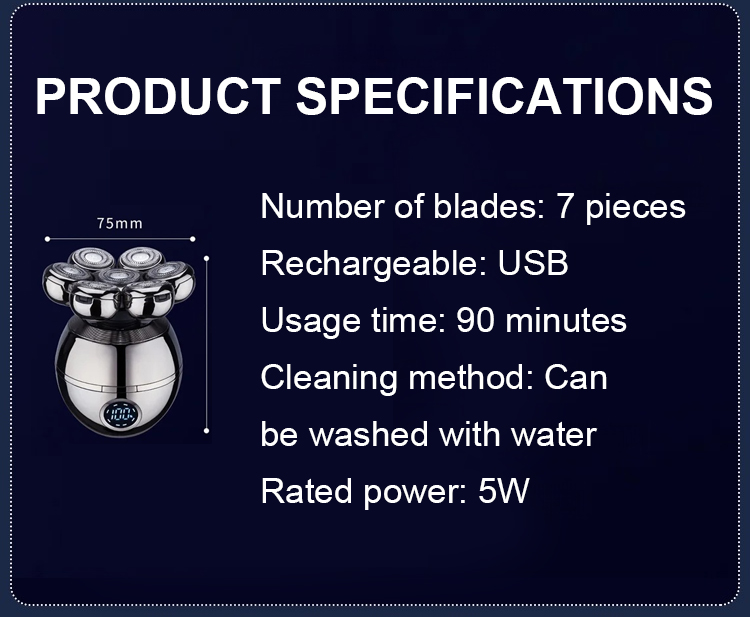 PRODUCT SPECIFICATIONS

75mm

100

Number of blades: 7 pieces
Rechargeable: USB
Usage time: 90 minutes
Cleaning method: Can be washed with water
Rated power: 5W